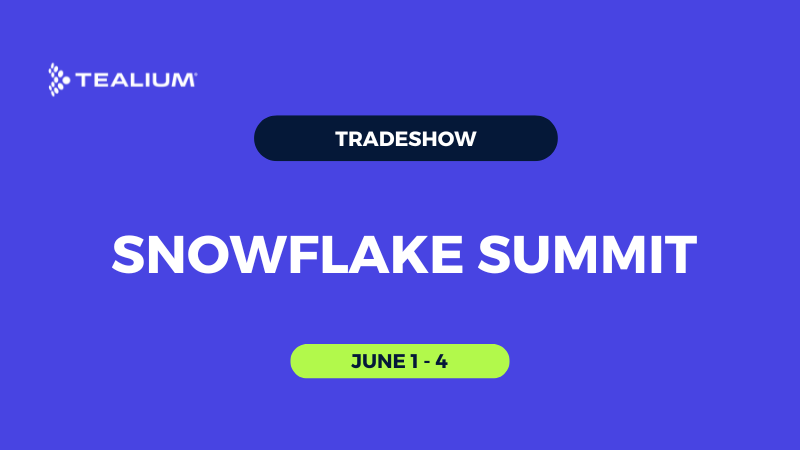 TEALIUM

TRADESHOW

SNOWFLAKE SUMMIT

JUNE 1 - 4